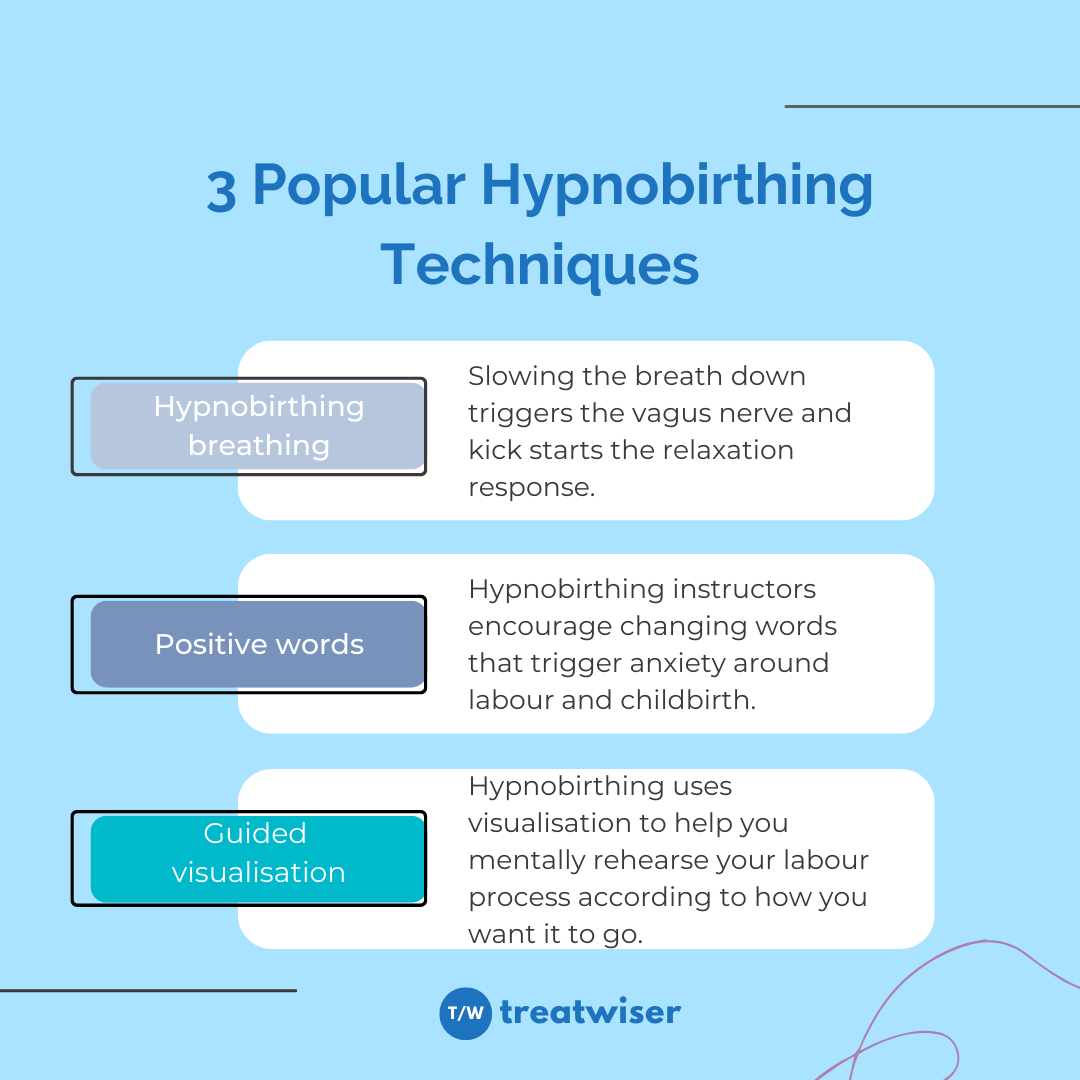 3 Popular Hypnobirthing Techniques

Hypnobirthing breathing

Slowing the breath down triggers the vagus nerve and kick starts the relaxation response.

Positive words

Hypnobirthing instructors encourage changing words that trigger anxiety around labour and childbirth.

Guided visualisation

Hypnobirthing uses visualisation to help you mentally rehearse your labour process according to how you want it to go.

T/W treatwiser